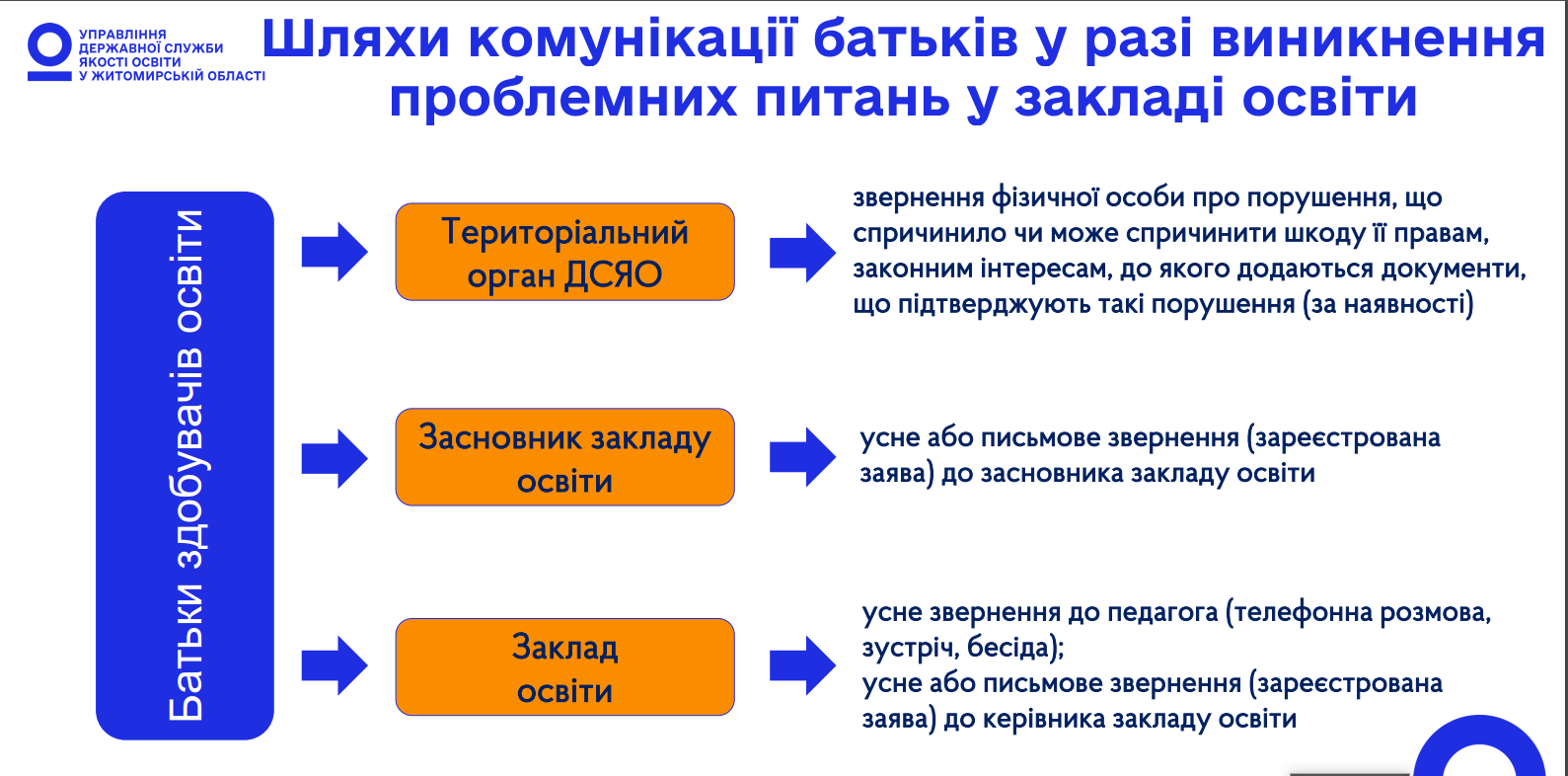 УПРАВЛІННЯ ДЕРЖАВНОЇ СЛУЖБИ ЯКОСТІ ОСВІТИ У ЖИТОМИРСЬКІЙ ОБЛАСТІ

Шляхи комунікації батьків у разі виникнення проблемних питань у закладі освіти

Батьки здобувачів освіти

Територіальний орган ДСЯО

звернення фізичної особи про порушення, що спричинило чи може спричинити шкоду її правам, законним інтересам, до якого додаються документи, що підтверджують такі порушення (за наявності)

Засновник закладу освіти

усне або письмове звернення (зареєстрована заява) до засновника закладу освіти

Заклад освіти

усне звернення до педагога (телефонна розмова, зустріч, бесіда);
усне або письмове звернення (зареєстрована заява) до керівника закладу освіти